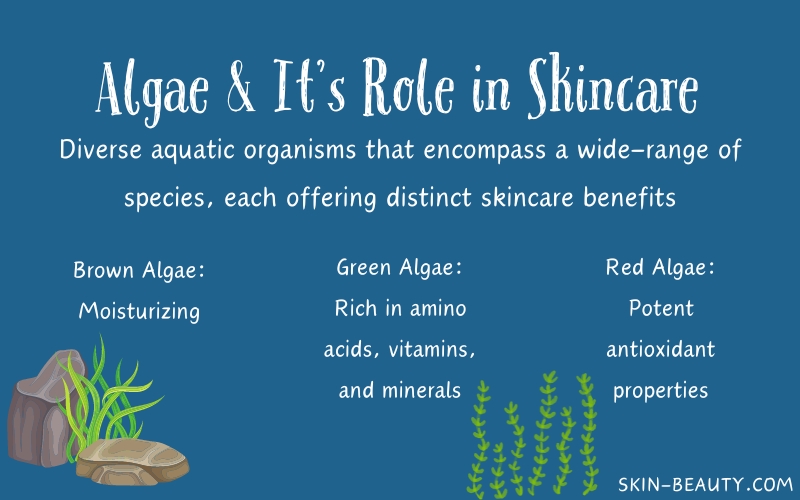 Algae & It's Role in Skincare

Diverse aquatic organisms that encompass a wide-range of species, each offering distinct skincare benefits

Brown Algae: Moisturizing

Green Algae: Rich in amino acids, vitamins, and minerals

Red Algae: Potent antioxidant properties

SKIN-BEAUTY.COM